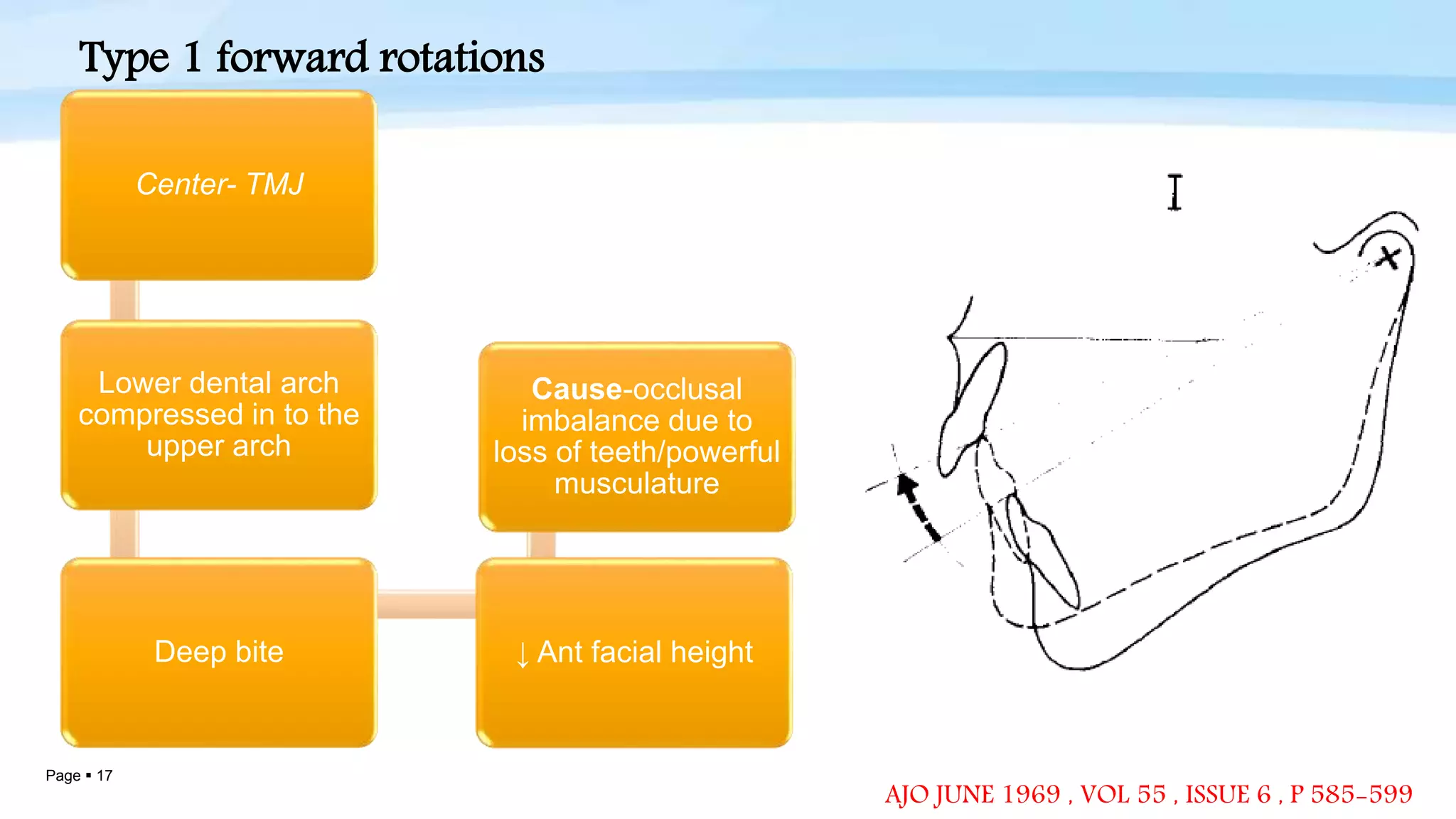 Type 1 forward rotations

Center- TMJ

Lower dental arch compressed in to the upper arch

Deep bite

Cause-occlusal imbalance due to loss of teeth/powerful musculature

↓ Ant facial height

I

Page ▪ 17

AJO JUNE 1969 , VOL 55 , ISSUE 6 , P 585-599